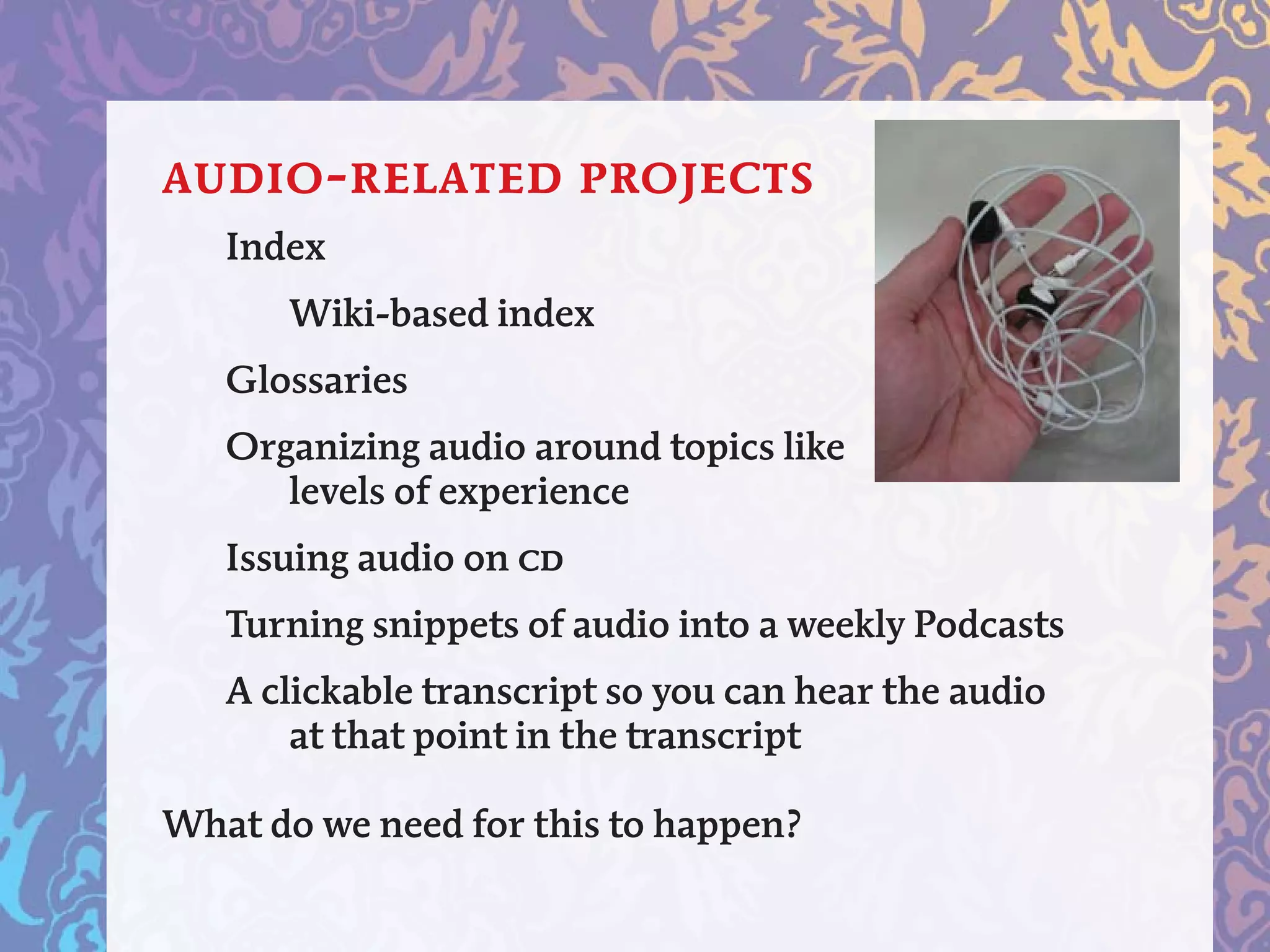 AUDIO-RELATED PROJECTS

Index

Wiki-based index

Glossaries

Organizing audio around topics like levels of experience

Issuing audio on CD

Turning snippets of audio into a weekly Podcasts

A clickable transcript so you can hear the audio at that point in the transcript

What do we need for this to happen?